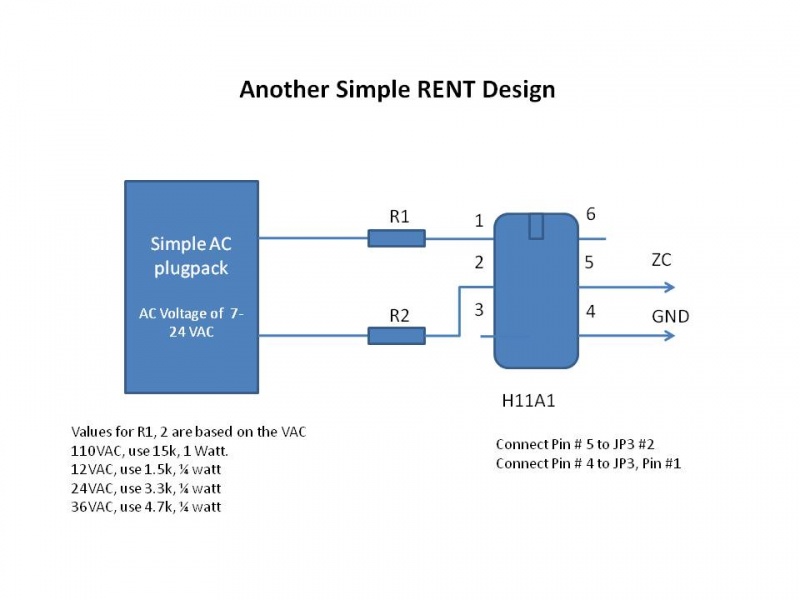 Another Simple RENT Design

Simple AC plugpack

AC Voltage of 7-24 VAC

R1

R2

1

2

3

6

5

4

ZC

GND

H11A1

Values for R1, 2 are based on the VAC
110VAC, use 15k, 1 Watt.
12VAC, use 1.5k, ¼ watt
24VAC, use 3.3k, ¼ watt
36VAC, use 4.7k, ¼ watt

Connect Pin # 5 to JP3 #2
Connect Pin # 4 to JP3, Pin #1